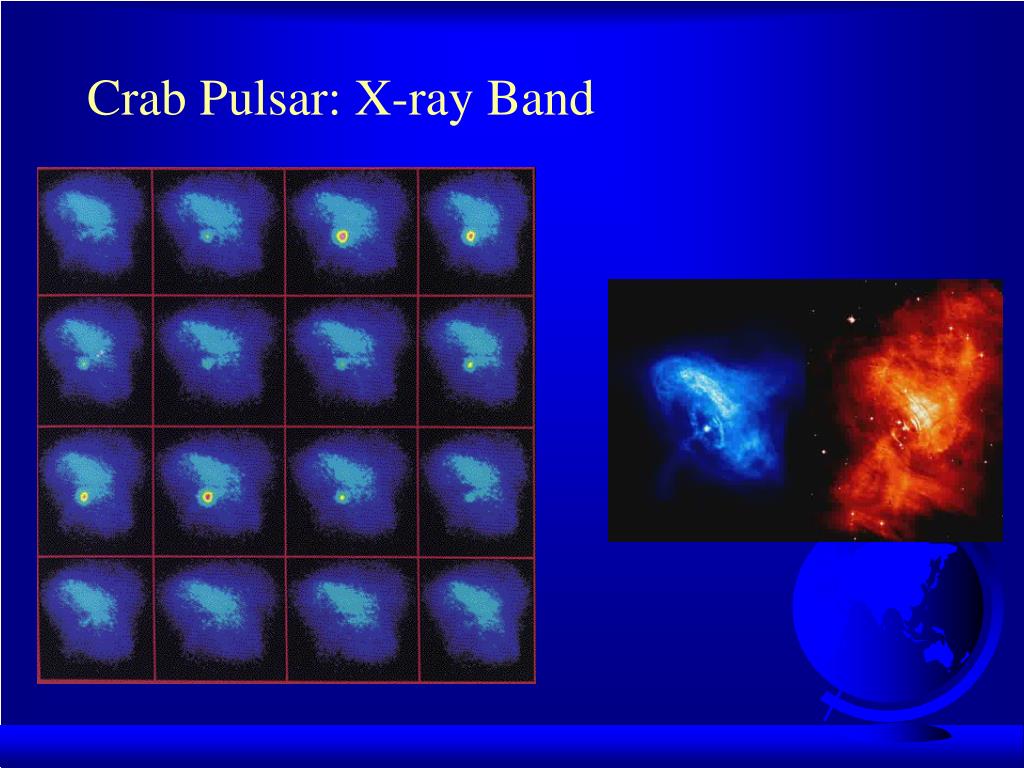 Crab Pulsar: X-ray Band